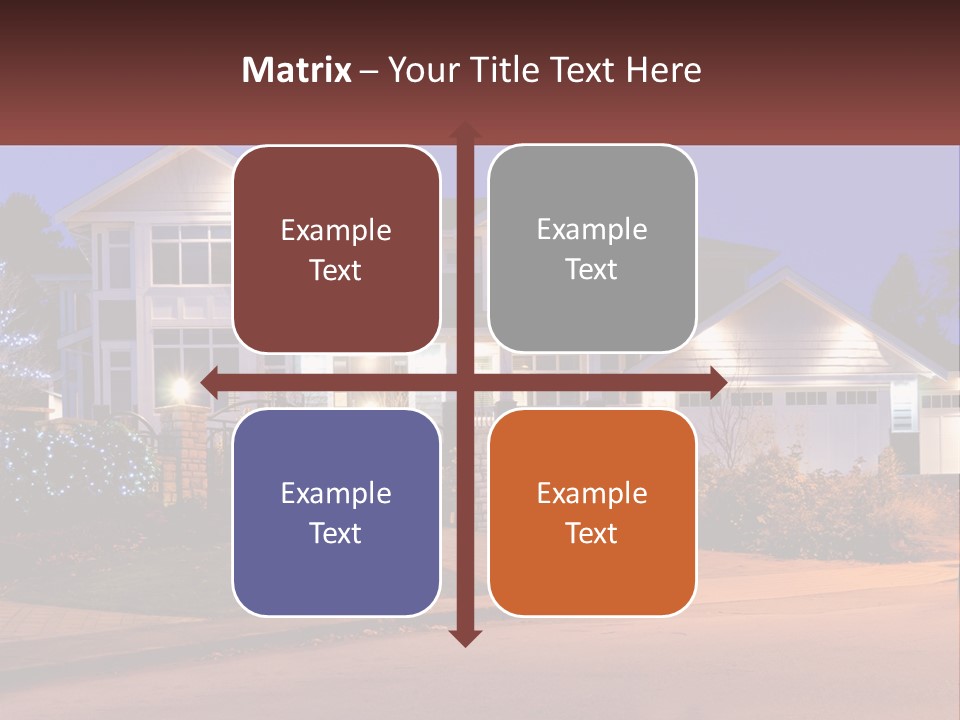 Matrix – Your Title Text Here

Example Text

Example Text

Example Text

Example Text